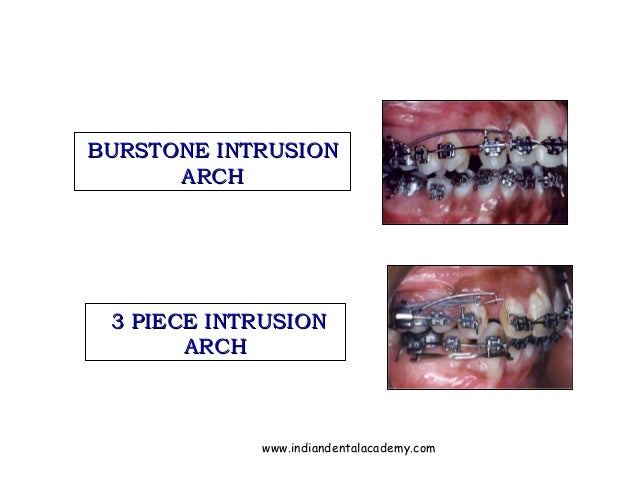 BURSTONE INTRUSION ARCH

3 PIECE INTRUSION ARCH

www.indiandentalacademy.com